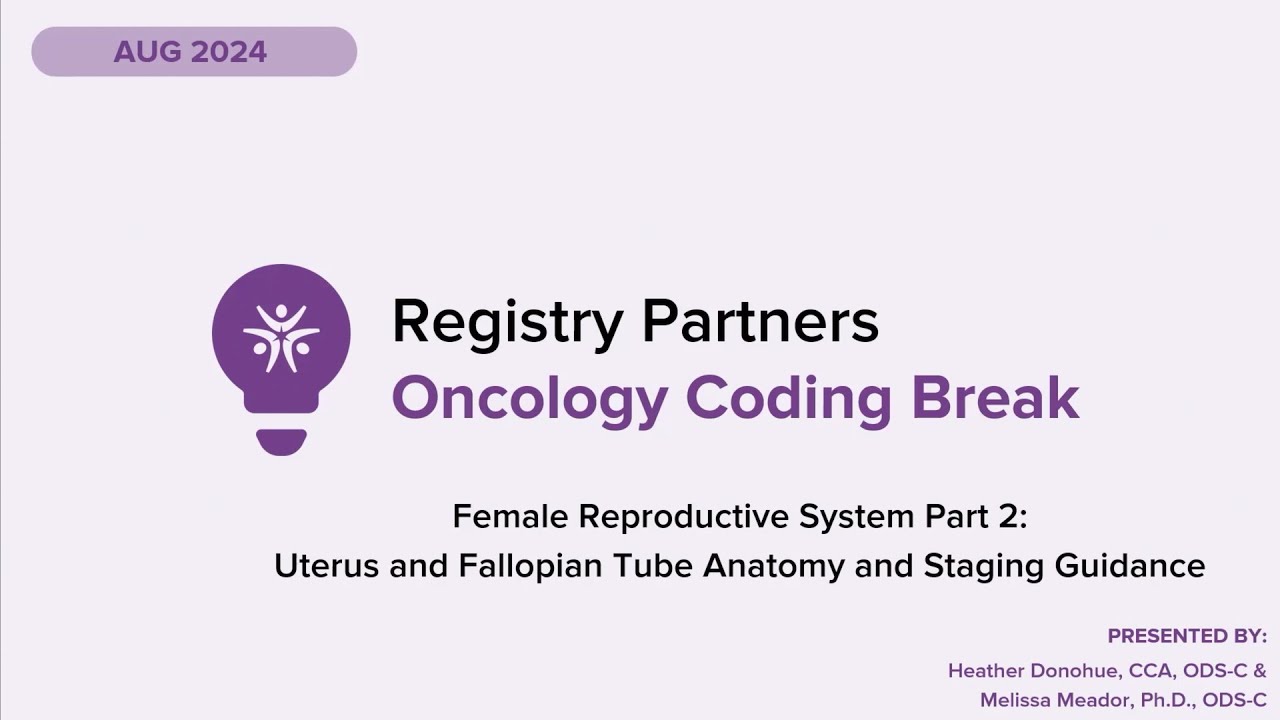 AUG 2024

Registry Partners
Oncology Coding Break

Female Reproductive System Part 2:
Uterus and Fallopian Tube Anatomy and Staging Guidance

PRESENTED BY:
Heather Donohue, CCA, ODS-C &
Melissa Meador, Ph.D., ODS-C